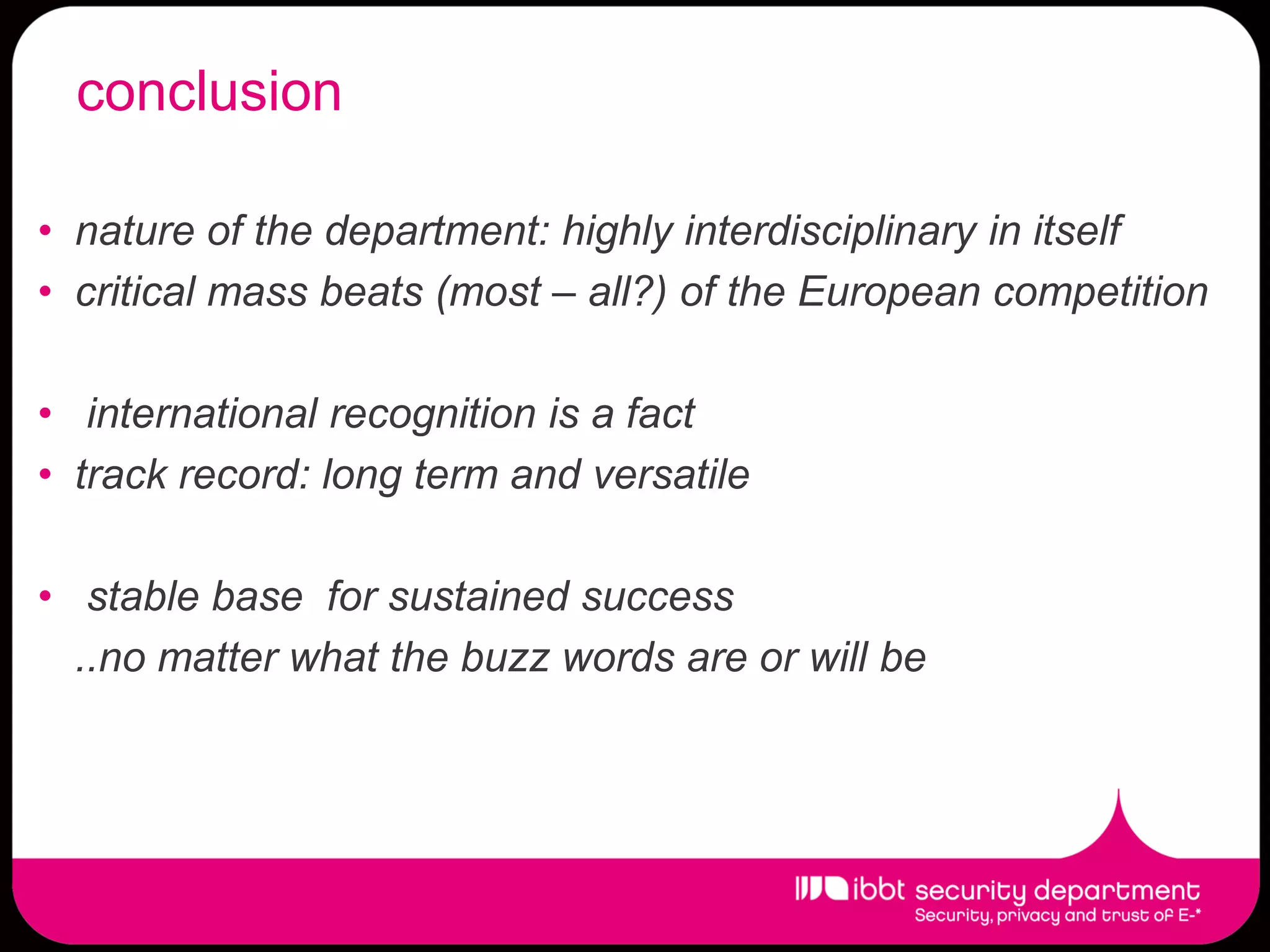 conclusion

• nature of the department: highly interdisciplinary in itself
• critical mass beats (most – all?) of the European competition

• international recognition is a fact
• track record: long term and versatile

• stable base for sustained success
..no matter what the buzz words are or will be

ibbt security department
Security, privacy and trust of E-*